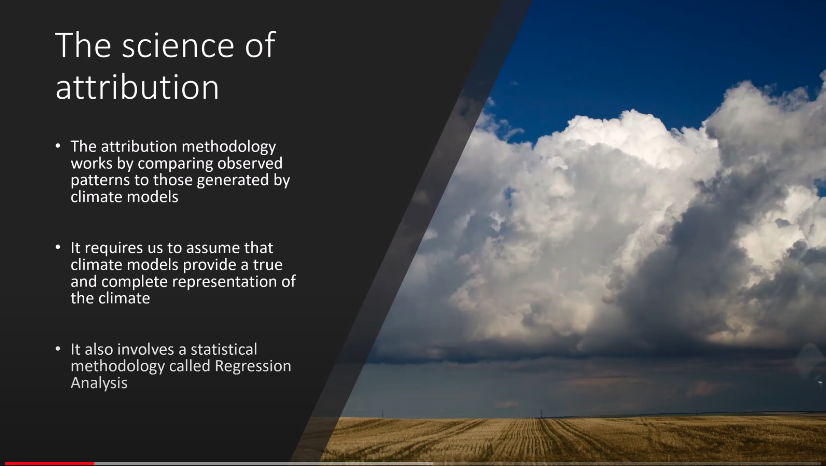 The science of attribution

• The attribution methodology works by comparing observed patterns to those generated by climate models

• It requires us to assume that climate models provide a true and complete representation of the climate

• It also involves a statistical methodology called Regression Analysis